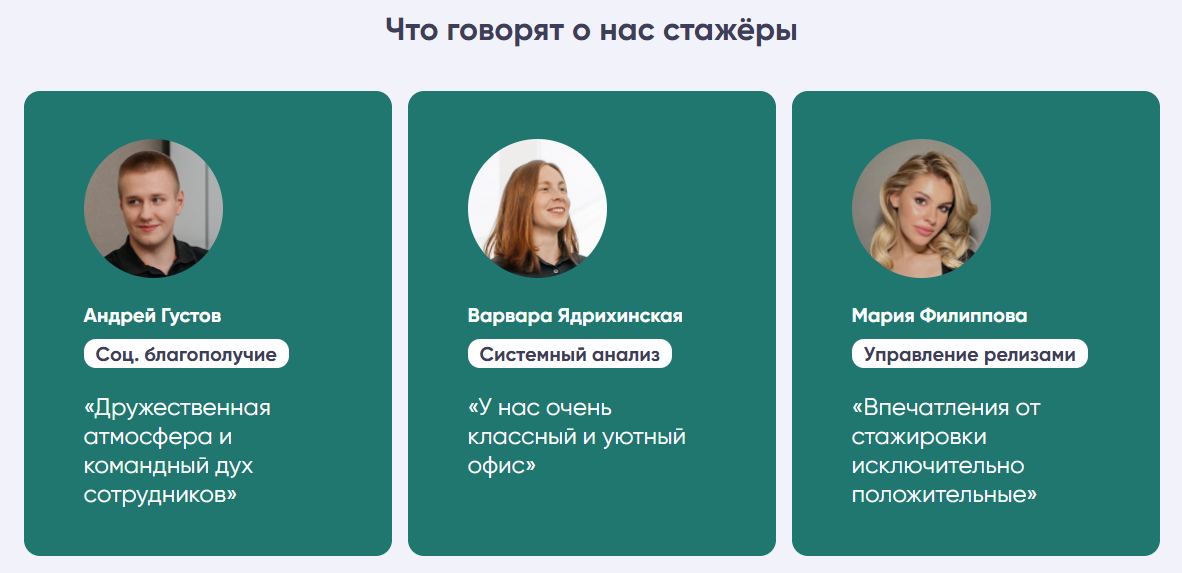 Что говорят о нас стажёры

Андрей Густов

Соц. благополучие

«Дружественная атмосфера и командный дух сотрудников»

Варвара Ядрихинская

Системный анализ

«У нас очень классный и уютный офис»

Мария Филиппова

Управление релизами

«Впечатления от стажировки исключительно положительные»